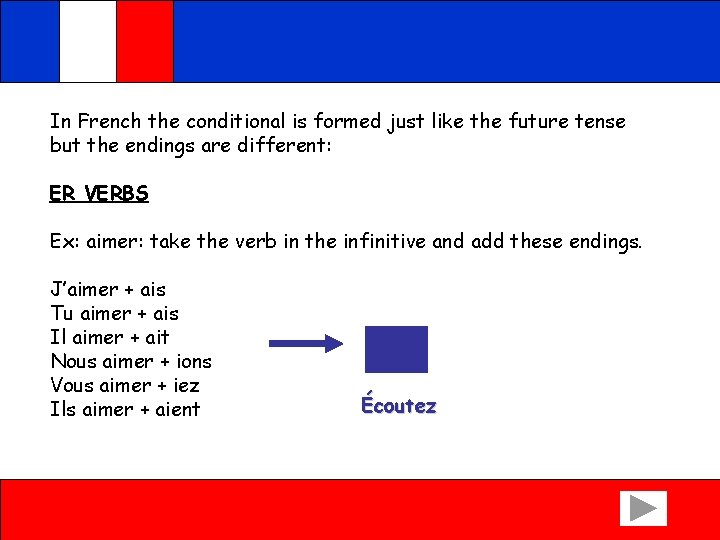 In French the conditional is formed just like the future tense but the endings are different:

ER VERBS

Ex: aimer: take the verb in the infinitive and add these endings.

J'aimer + ais
Tu aimer + ais
Il aimer + ait
Nous aimer + ions
Vous aimer + iez
Ils aimer + aient

Écoutez